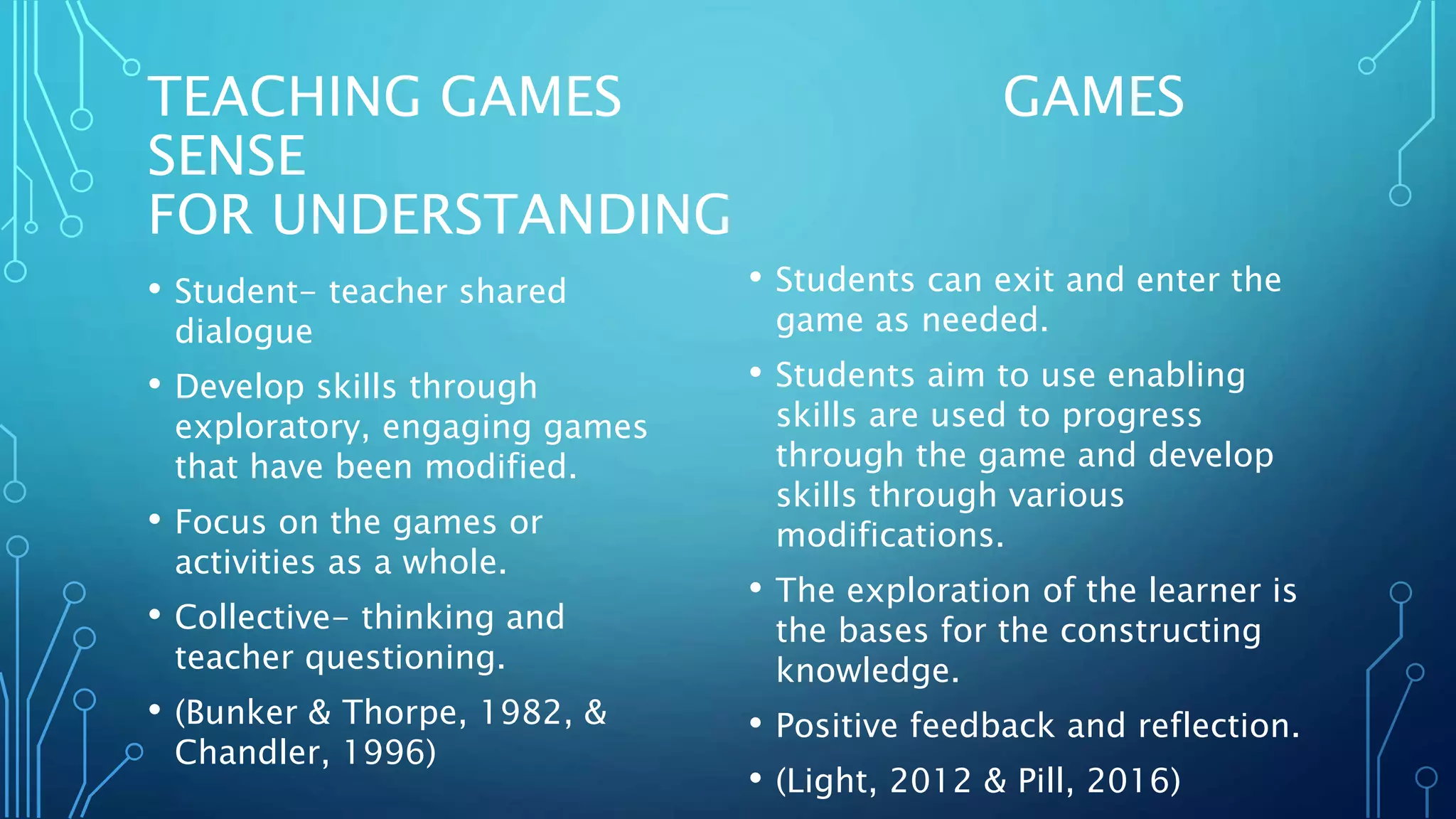 TEACHING GAMES SENSE
FOR UNDERSTANDING

GAMES

• Student– teacher shared dialogue
• Develop skills through exploratory, engaging games that have been modified.
• Focus on the games or activities as a whole.
• Collective– thinking and teacher questioning.
• (Bunker & Thorpe, 1982, & Chandler, 1996)

• Students can exit and enter the game as needed.
• Students aim to use enabling skills are used to progress through the game and develop skills through various modifications.
• The exploration of the learner is the bases for the constructing knowledge.
• Positive feedback and reflection.
• (Light, 2012 & Pill, 2016)